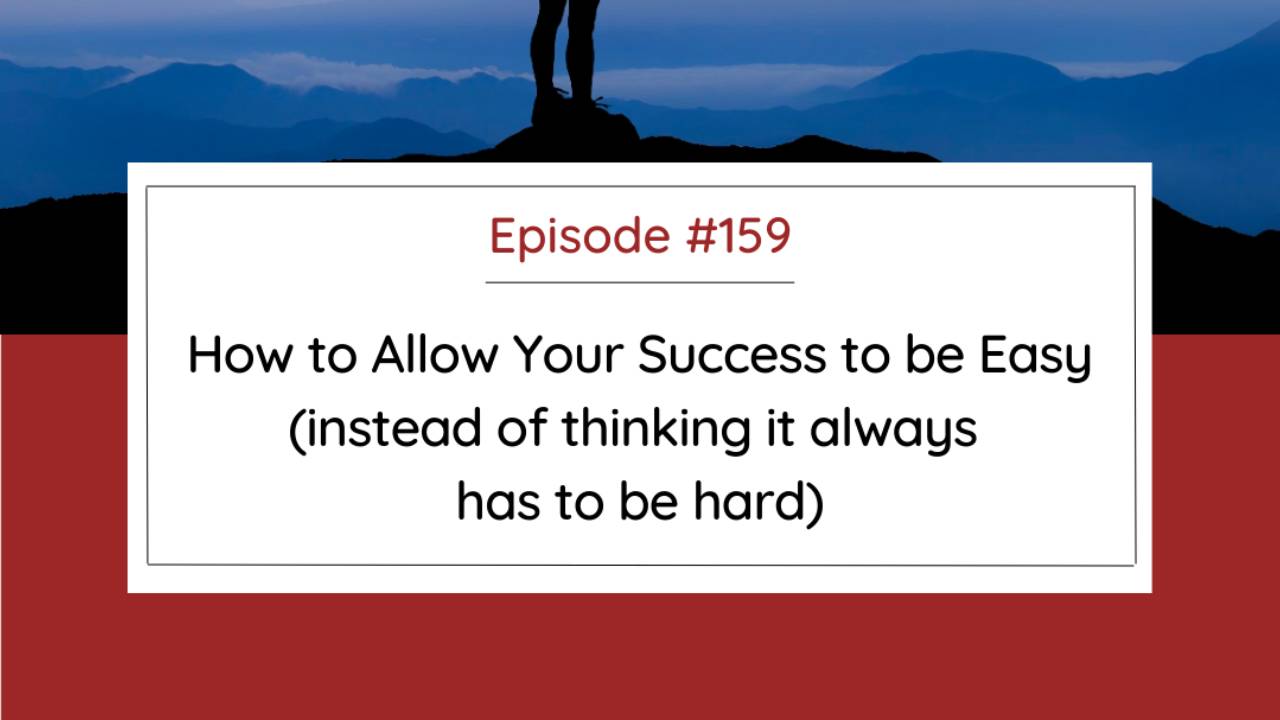 Episode #159

How to Allow Your Success to be Easy (instead of thinking it always has to be hard)